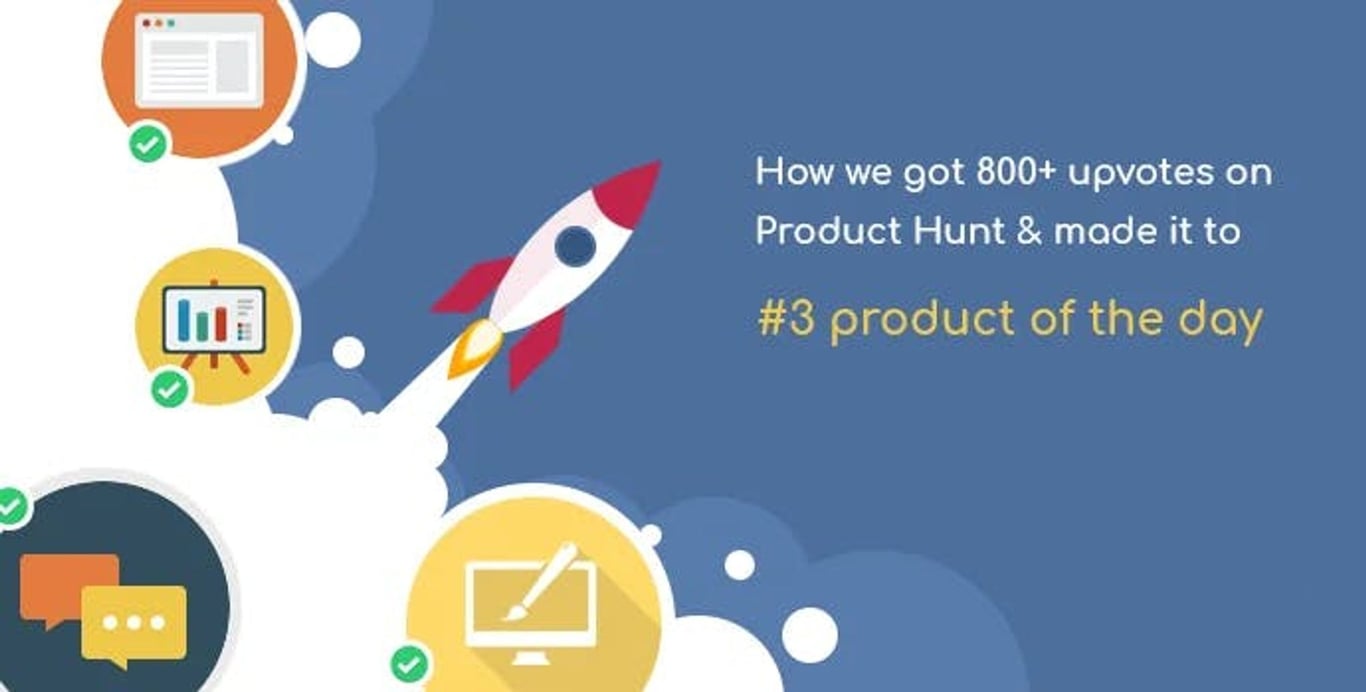 How we got 800+ upvotes on Product Hunt & made it to

#3 product of the day